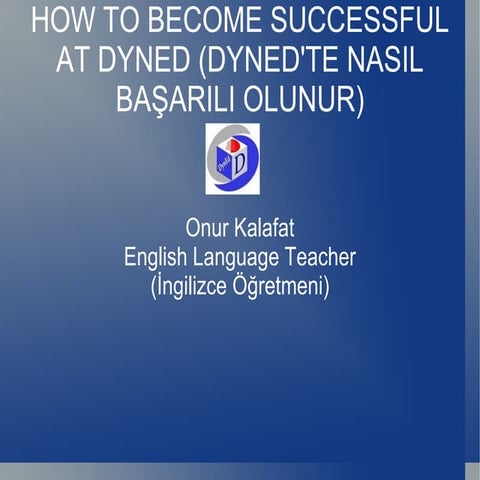 HOW TO BECOME SUCCESSFUL AT DYNED (DYNED'TE NASIL BAŞARILI OLUNUR)

DynEd D

Onur Kalafat
English Language Teacher
(İngilizce Öğretmeni)